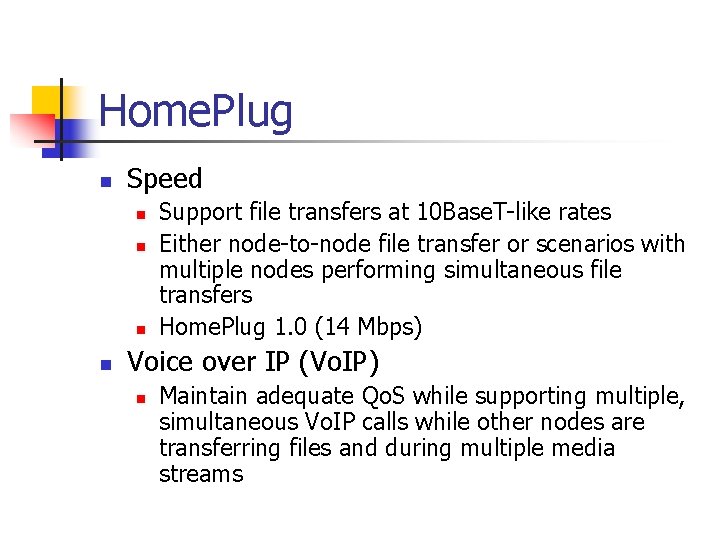 HomePlug

- Speed
  - Support file transfers at 10BaseT-like rates
  - Either node-to-node file transfer or scenarios with multiple nodes performing simultaneous file transfers
  - HomePlug 1.0 (14 Mbps)
- Voice over IP (VoIP)
  - Maintain adequate QoS while supporting multiple, simultaneous VoIP calls while other nodes are transferring files and during multiple media streams